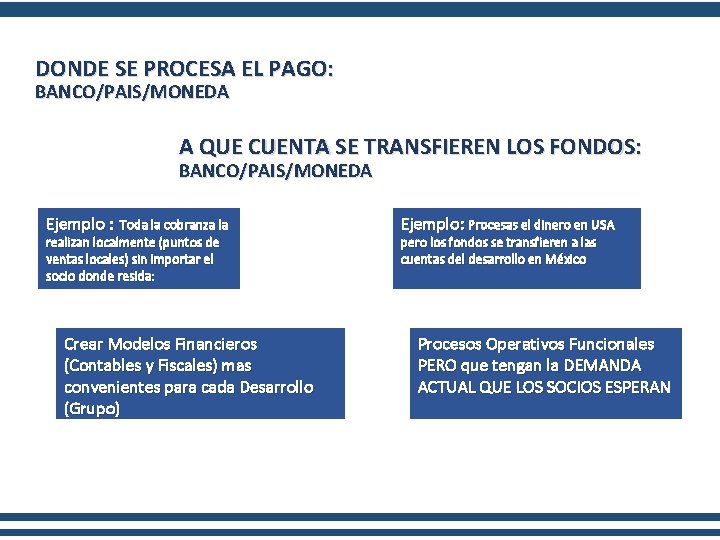 DONDE SE PROCESA EL PAGO:
BANCO/PAIS/MONEDA

A QUE CUENTA SE TRANSFIEREN LOS FONDOS:
BANCO/PAIS/MONEDA

Ejemplo : Toda la cobranza la realizan localmente (puntos de ventas locales) sin importar el socio donde resida:

Ejemplo: Procesas el dinero en USA pero los fondos se transfieren a las cuentas del desarrollo en México

Crear Modelos Financieros (Contables y Fiscales) mas convenientes para cada Desarrollo (Grupo)

Procesos Operativos Funcionales PERO que tengan la DEMANDA ACTUAL QUE LOS SOCIOS ESPERAN